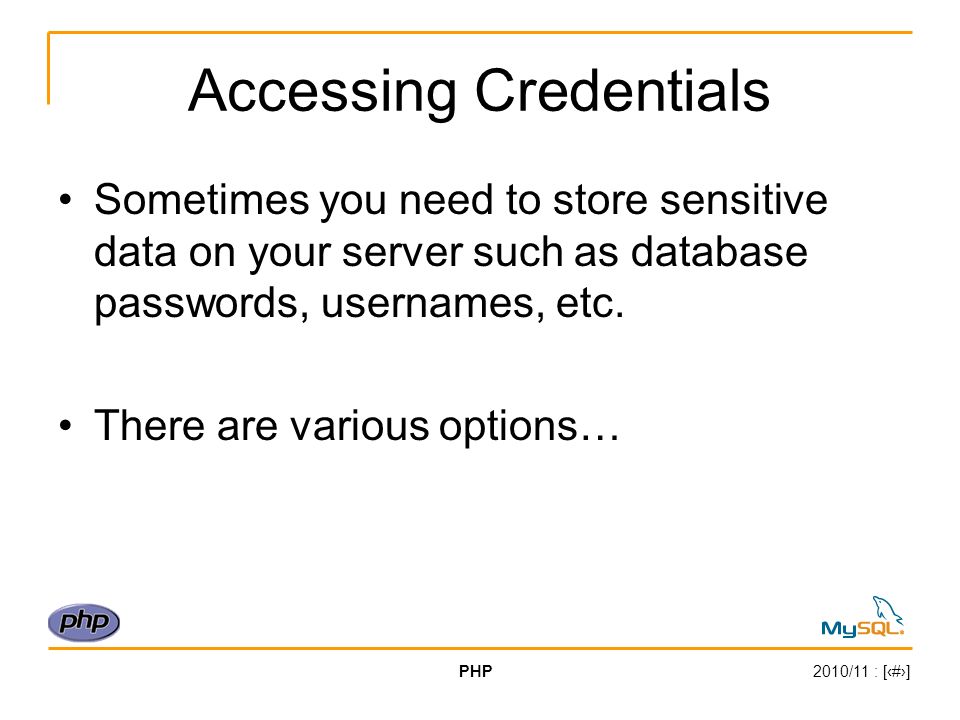 Accessing Credentials

• Sometimes you need to store sensitive data on your server such as database passwords, usernames, etc.

• There are various options…

php

MySQL

PHP

2010/11 : [‹#›]